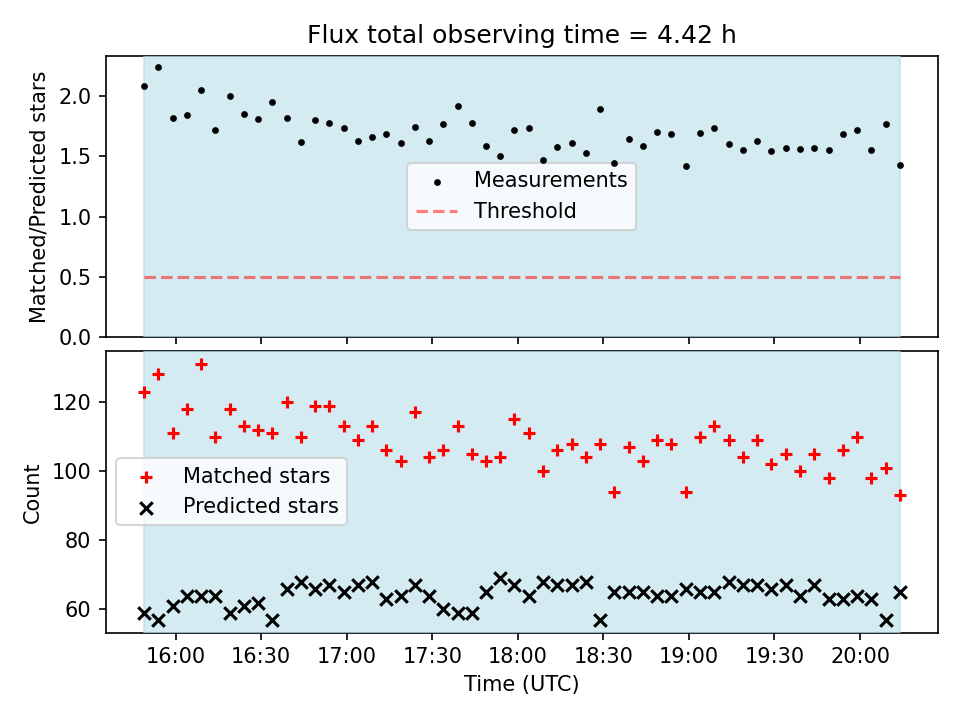 Flux total observing time = 4.42 h

Matched/Predicted stars

2.0
1.5
1.0
0.5
0.0

Measurements
Threshold

Count

120
100
80
60

Matched stars
Predicted stars

16:00 16:30 17:00 17:30 18:00 18:30 19:00 19:30 20:00

Time (UTC)